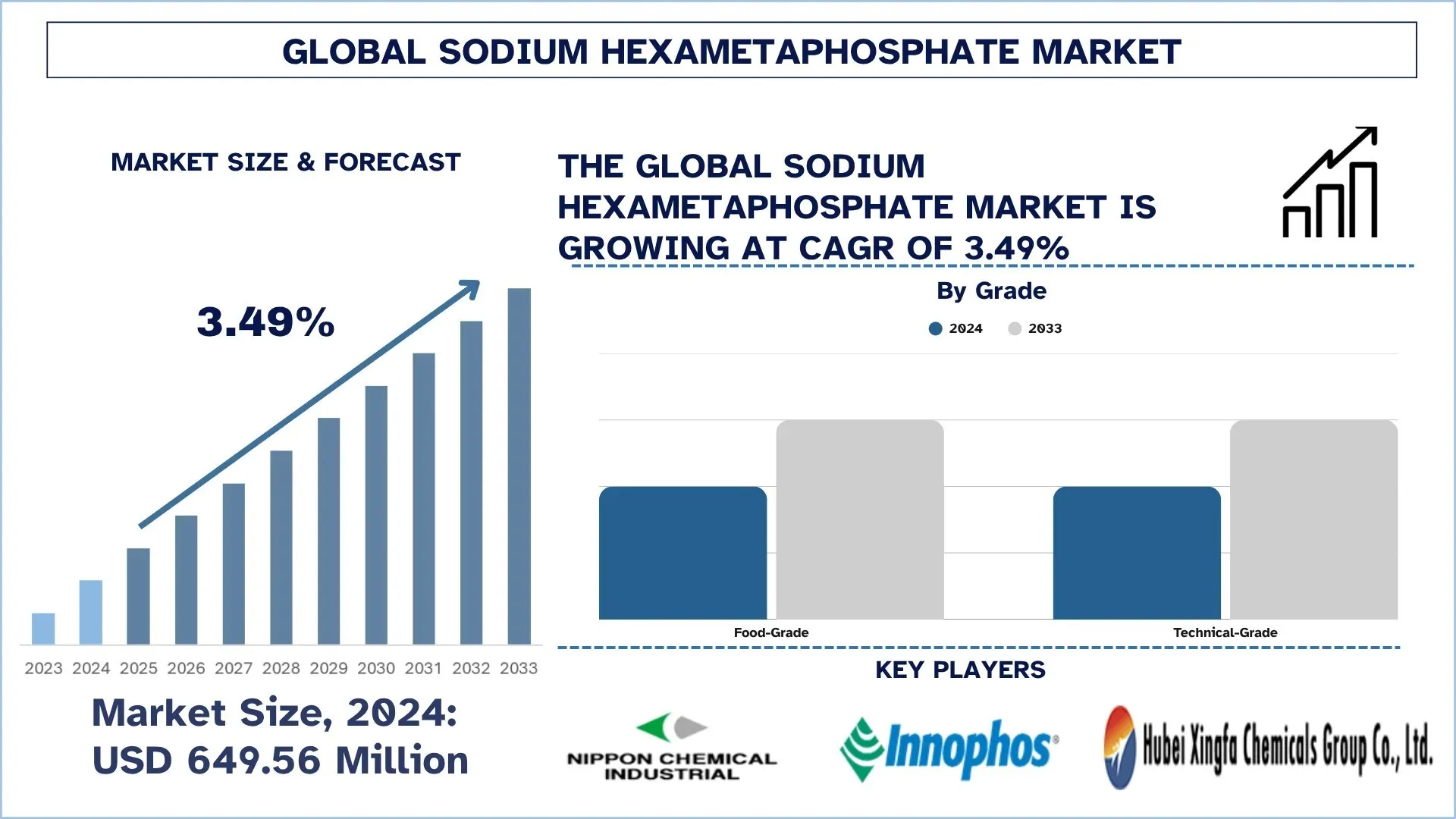 GLOBAL SODIUM HEXAMETAPHOSPHATE MARKET

MARKET SIZE & FORECAST

3.49%

2023 2024 2025 2026 2027 2028 2029 2030 2031 2032 2033

Market Size, 2024: USD 649.56 Million

THE GLOBAL SODIUM HEXAMETAPHOSPHATE MARKET IS GROWING AT CAGR OF 3.49%

By Grade

2024 2033

Food-Grade

Technical-Grade

KEY PLAYERS

NIPPON CHEMICAL INDUSTRIAL

Innophos

Hubei Xingfa Chemicals Group Co., Ltd.